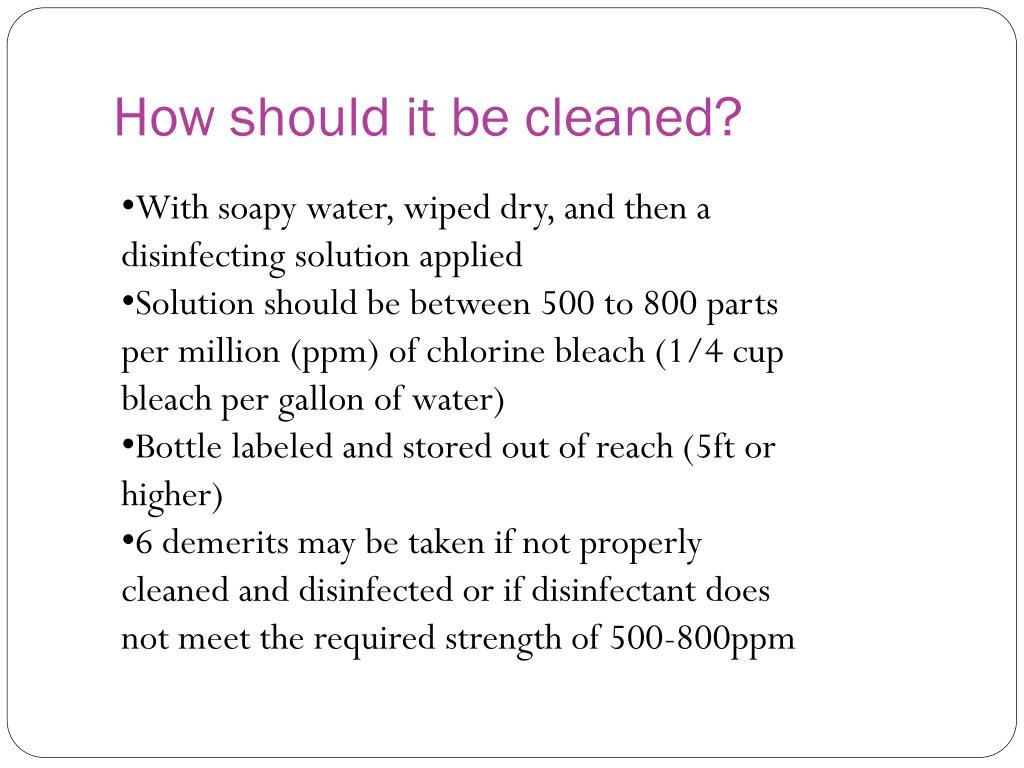 How should it be cleaned?

•With soapy water, wiped dry, and then a disinfecting solution applied
•Solution should be between 500 to 800 parts per million (ppm) of chlorine bleach (1/4 cup bleach per gallon of water)
•Bottle labeled and stored out of reach (5ft or higher)
•6 demerits may be taken if not properly cleaned and disinfected or if disinfectant does not meet the required strength of 500-800ppm